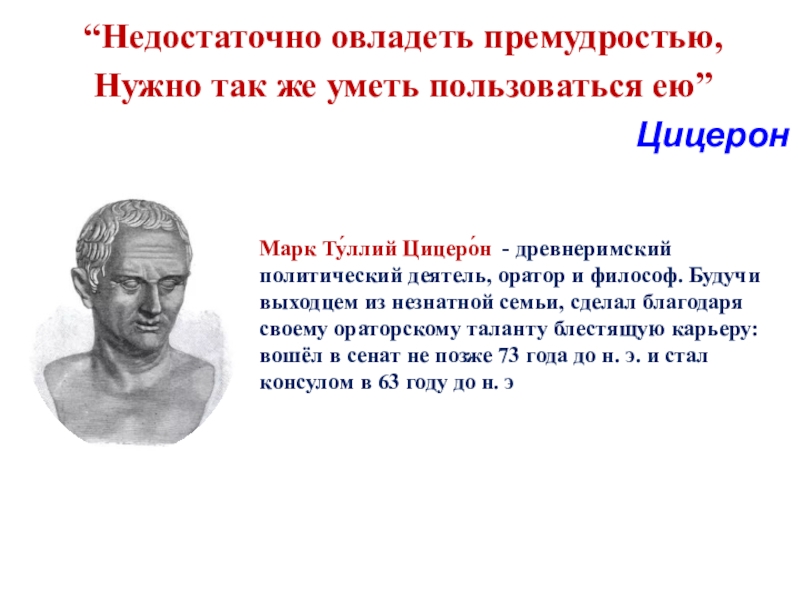 “Недостаточно овладеть премудростью,
Нужно так же уметь пользоваться ею”

Цицерон

Марк Ту́ллий Цицеро́н - древнеримский политический деятель, оратор и философ. Будучи выходцем из незнатной семьи, сделал благодаря своему ораторскому таланту блестящую карьеру: вошёл в сенат не позже 73 года до н. э. и стал консулом в 63 году до н. э